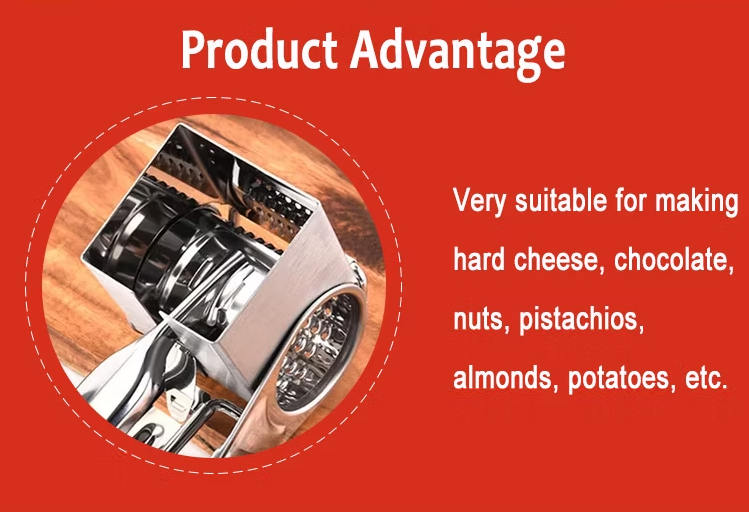 Product Advantage

Very suitable for making hard cheese, chocolate, nuts, pistachios, almonds, potatoes, etc.